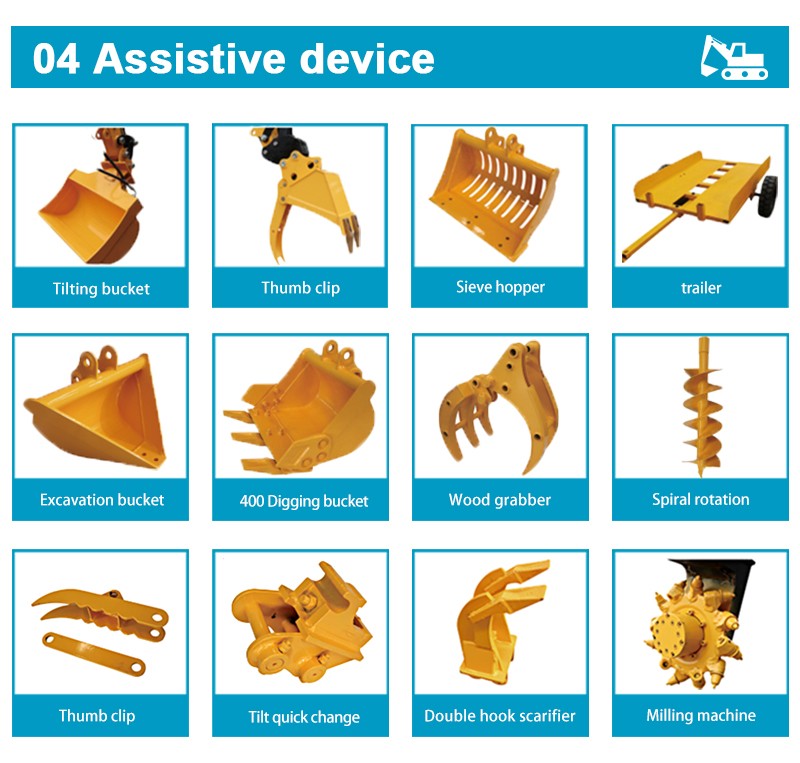 04 Assistive device

Tilting bucket

Thumb clip

Sieve hopper

trailer

Excavation bucket

400 Digging bucket

Wood grabber

Spiral rotation

Thumb clip

Tilt quick change

Double hook scarifier

Milling machine